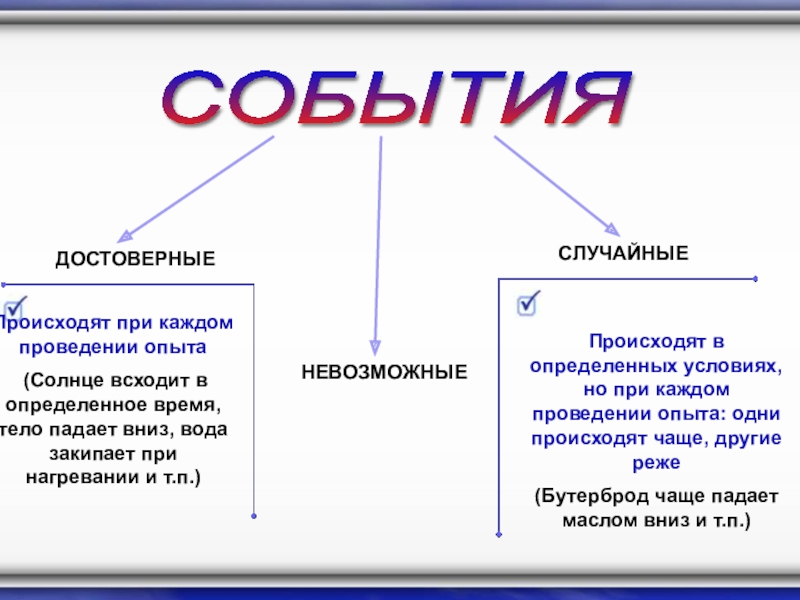 СОБЫТИЯ

ДОСТОВЕРНЫЕ

Происходят при каждом проведении опыта

(Солнце всходит в определенное время, тело падает вниз, вода закипает при нагревании и т.п.)

НЕВОЗМОЖНЫЕ

СЛУЧАЙНЫЕ

Происходят в определенных условиях, но при каждом проведении опыта: одни происходят чаще, другие реже

(Бутерброд чаще падает маслом вниз и т.п.)